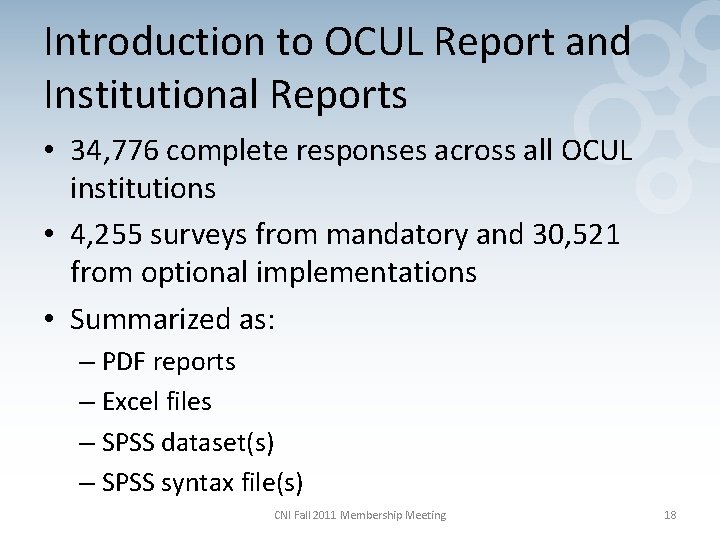 Introduction to OCUL Report and Institutional Reports

• 34,776 complete responses across all OCUL institutions

• 4,255 surveys from mandatory and 30,521 from optional implementations

• Summarized as:
– PDF reports
– Excel files
– SPSS dataset(s)
– SPSS syntax file(s)

CNI Fall 2011 Membership Meeting

18